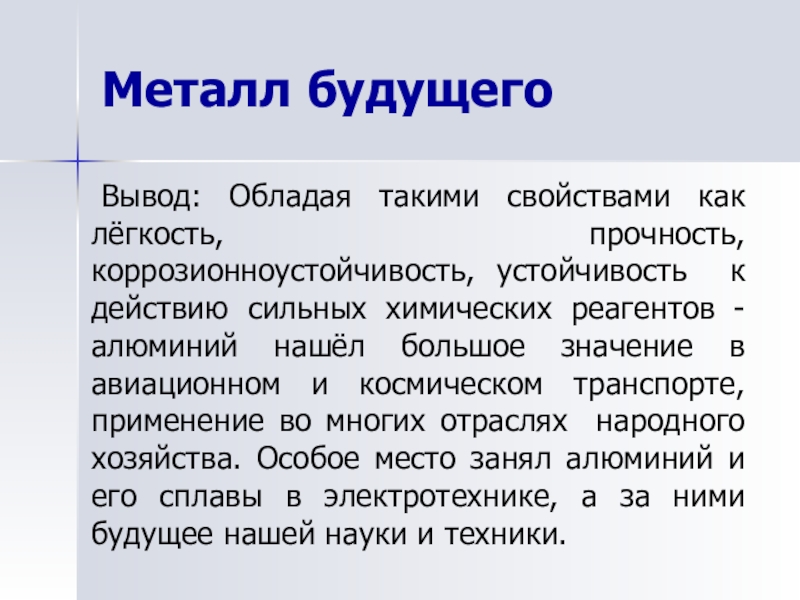 Металл будущего

Вывод: Обладая такими свойствами как лёгкость, прочность, коррозионноустойчивость, устойчивость к действию сильных химических реагентов - алюминий нашёл большое значение в авиационном и космическом транспорте, применение во многих отраслях народного хозяйства. Особое место занял алюминий и его сплавы в электротехнике, а за ними будущее нашей науки и техники.